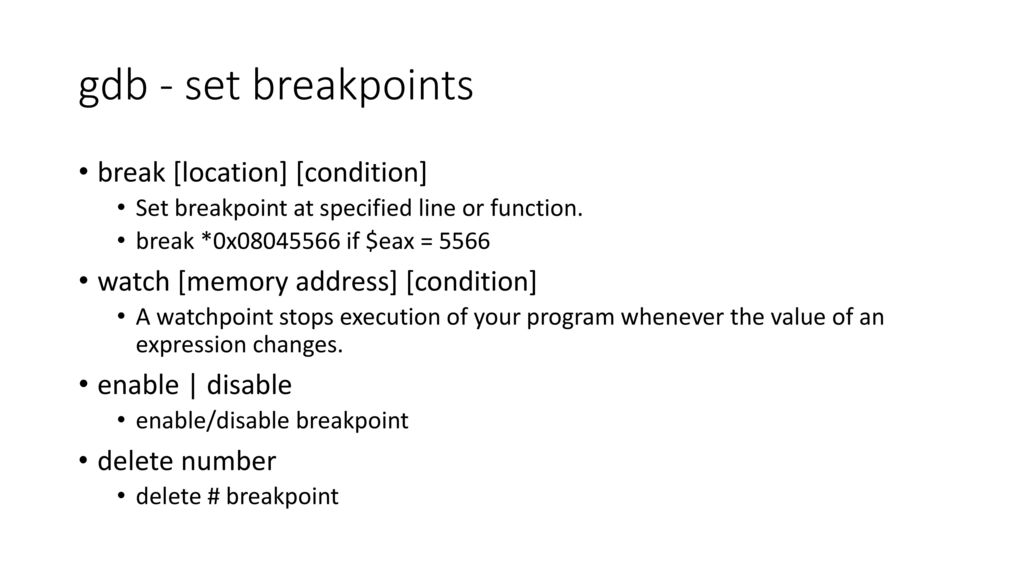 gdb - set breakpoints

• break [location] [condition]
  • Set breakpoint at specified line or function.
  • break *0x08045566 if \$eax = 5566
• watch [memory address] [condition]
  • A watchpoint stops execution of your program whenever the value of an expression changes.
• enable | disable
  • enable/disable breakpoint
• delete number
  • delete # breakpoint